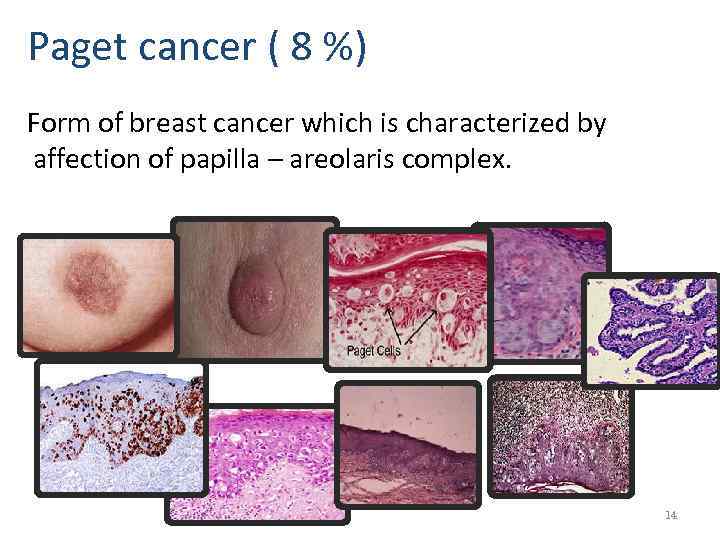 Paget cancer ( 8 %)

Form of breast cancer which is characterized by affection of papilla – areolaris complex.

Paget Cells

14